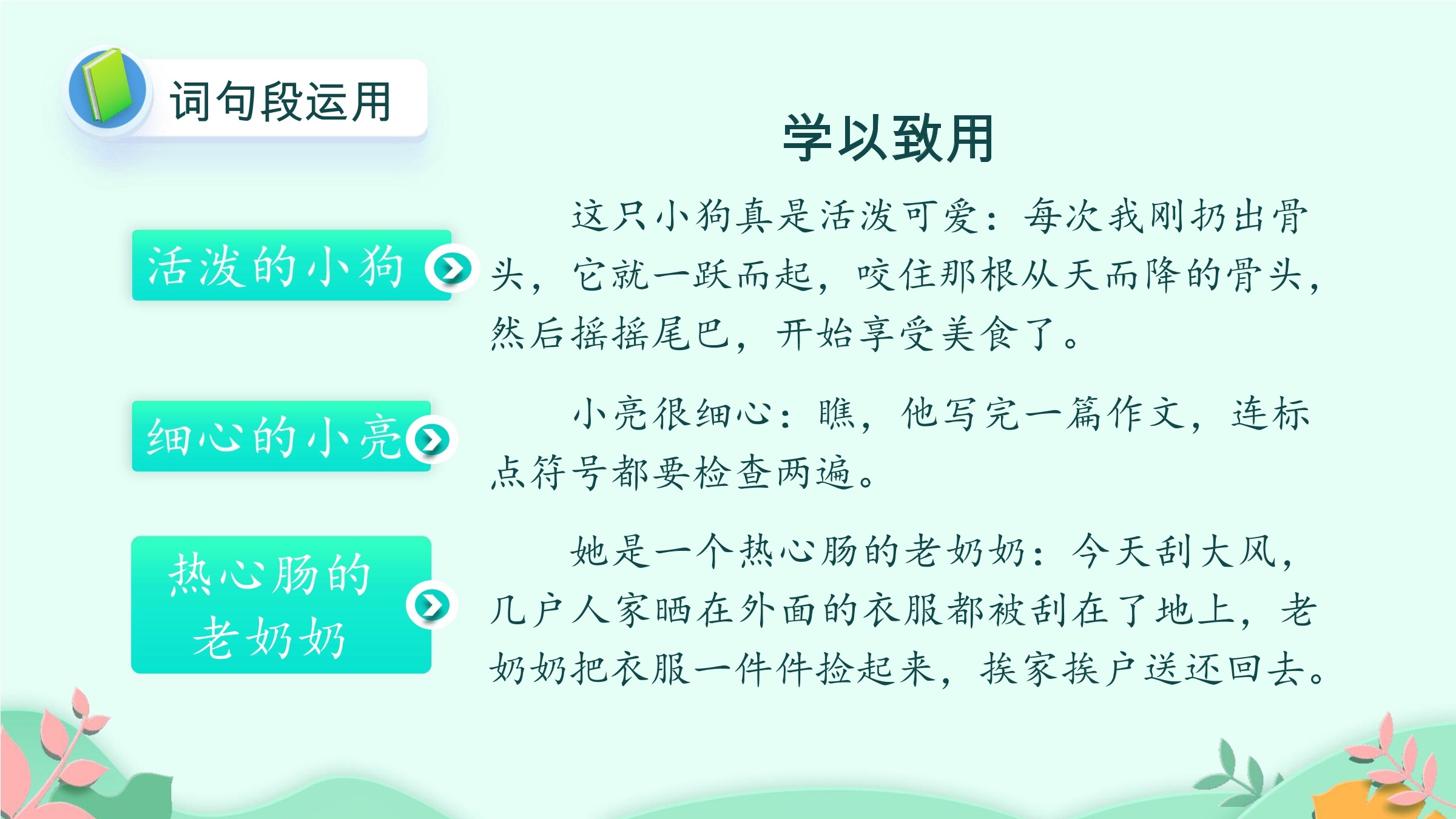 词句段运用

学以致用

活泼的小狗

这只小狗真是活泼可爱：每次我刚扔出骨头，它就一跃而起，咬住那根从天而降的骨头，然后摇摇尾巴，开始享受美食了。

细心的小亮

小亮很细心：瞧，他写完一篇作文，连标点符号都要检查两遍。

热心肠的老奶奶

她是一个热心肠的老奶奶：今天刮大风，几户人家晒在外面的衣服都被刮在了地上，老奶奶把衣服一件件捡起来，挨家挨户送还回去。